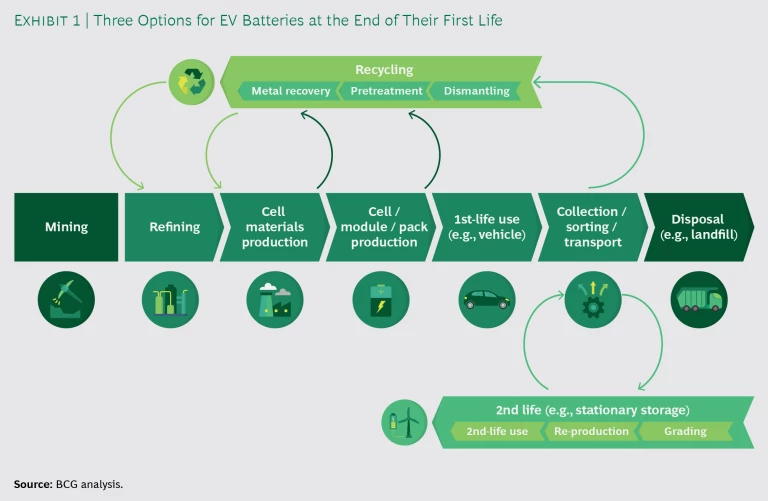 EXHIBIT 1 | Three Options for EV Batteries at the End of Their First Life

Recycling

Metal recovery

Pretreatment

Dismantling

Mining

Refining

Cell materials production

Cell / module / pack production

1st-life use (e.g., vehicle)

Collection / sorting / transport

Disposal (e.g., landfill)

2nd life (e.g., stationary storage)

2nd-life use

Re-production

Grading

Source: BCG analysis.